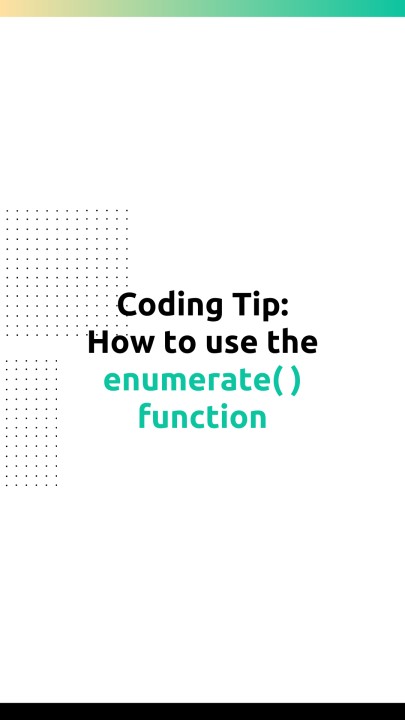 Coding Tip:
How to use the
enumerate( )
function